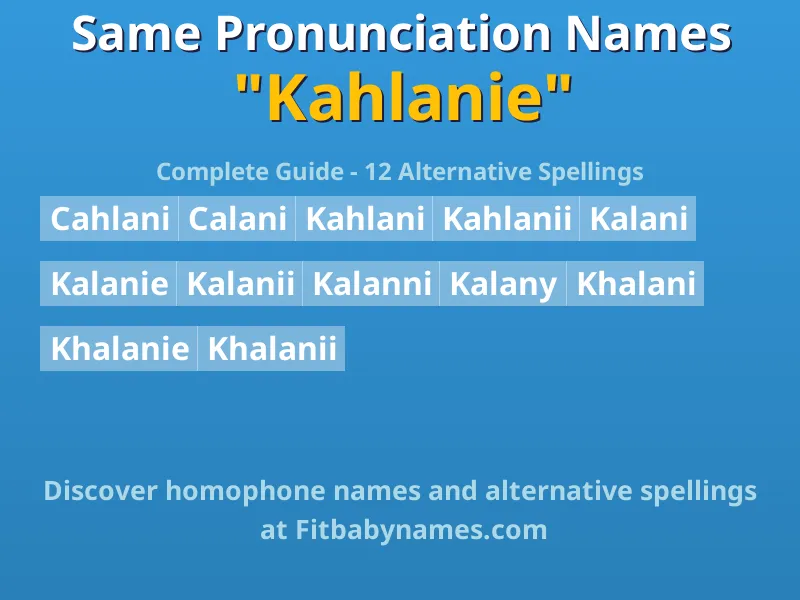 Same Pronunciation Names
"Kahlanie"

Complete Guide - 12 Alternative Spellings

Cahlani Calani Kahlani Kahlanii Kalani

Kalanie Kalanii Kalanni Kalany Khalani

Khalanie Khalanii

Discover homophone names and alternative spellings at Fitbabynames.com